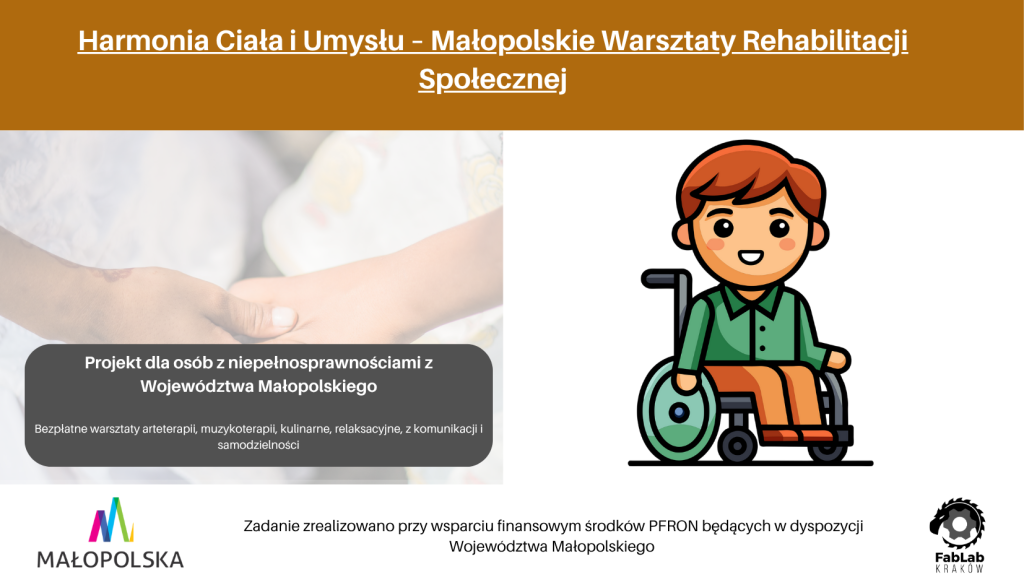 Harmonia Ciała i Umysłu – Małopolskie Warsztaty Rehabilitacji Społecznej

Projekt dla osób z niepełnosprawnościami z Województwa Małopolskiego

Bezpłatne warsztaty arteterapii, muzykoterapii, kulinarne, relaksacyjne, z komunikacji i samodzielności

MAŁOPOLSKA

Zadanie zrealizowano przy wsparciu finansowym środków PFRON będących w dyspozycji Województwa Małopolskiego

FabLab KRAKÓW